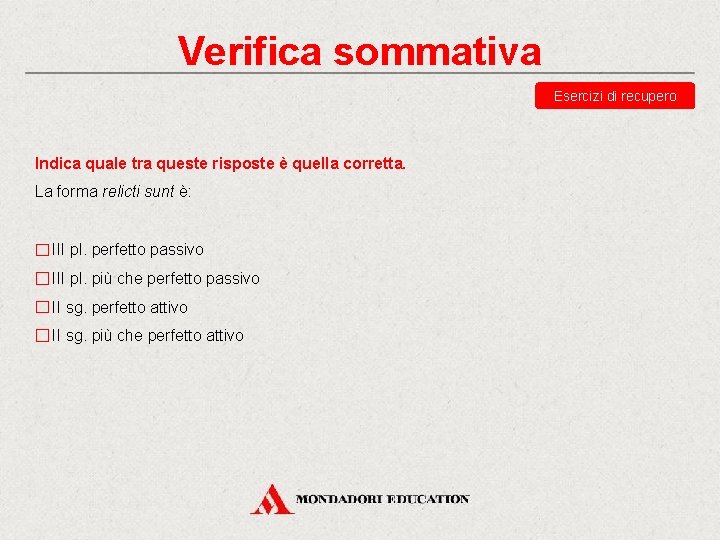 Verifica sommativa

Esercizi di recupero

Indica quale tra queste risposte è quella corretta.

La forma relicti sunt è:

☐ III pl. perfetto passivo
☐ III pl. più che perfetto passivo
☐ II sg. perfetto attivo
☐ II sg. più che perfetto attivo

MONDADORI EDUCATION